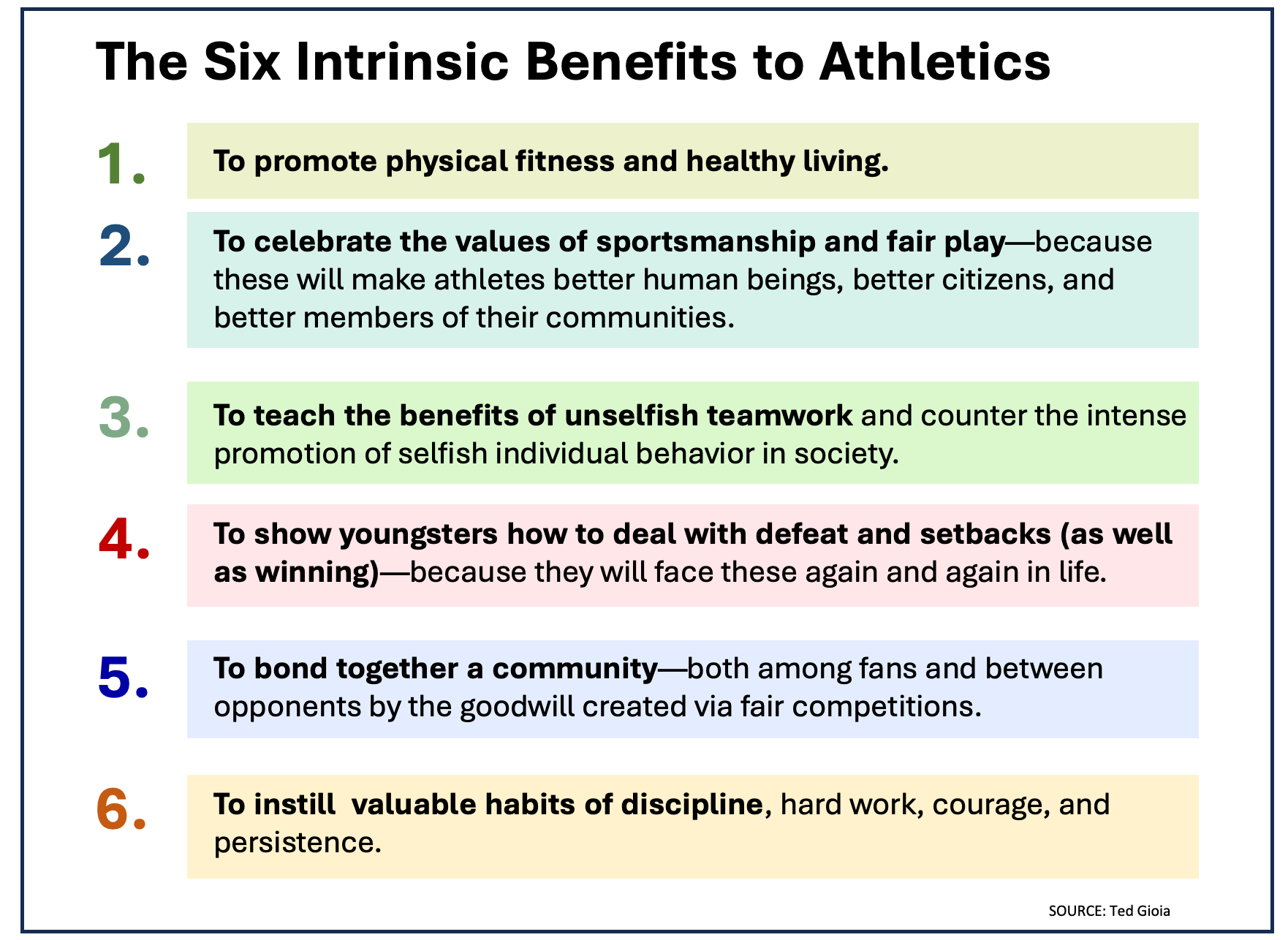 The Six Intrinsic Benefits to Athletics

1. To promote physical fitness and healthy living.

2. To celebrate the values of sportsmanship and fair play—because these will make athletes better human beings, better citizens, and better members of their communities.

3. To teach the benefits of unselfish teamwork and counter the intense promotion of selfish individual behavior in society.

4. To show youngsters how to deal with defeat and setbacks (as well as winning)—because they will face these again and again in life.

5. To bond together a community—both among fans and between opponents by the goodwill created via fair competitions.

6. To instill valuable habits of discipline, hard work, courage, and persistence.

SOURCE: Ted Gioia